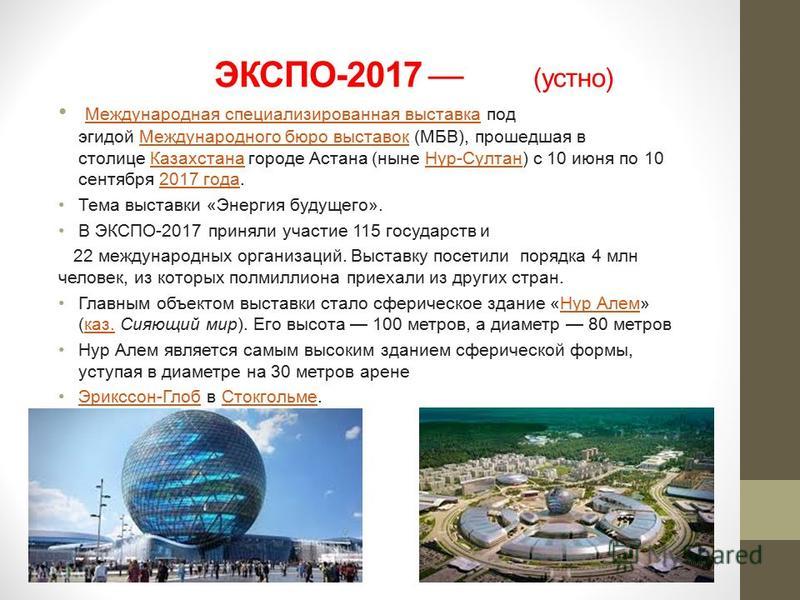 ЭКСПО-2017 — (устно)

• Международная специализированная выставка под эгидой Международного бюро выставок (МБВ), прошедшая в столице Казахстана городе Астана (ныне Нур-Султан) с 10 июня по 10 сентября 2017 года.

• Тема выставки «Энергия будущего».

• В ЭКСПО-2017 приняли участие 115 государств и

22 международных организаций. Выставку посетили порядка 4 млн человек, из которых полмиллиона приехали из других стран.

• Главным объектом выставки стало сферическое здание «Нур Алем» (каз. Сияющий мир). Его высота — 100 метров, а диаметр — 80 метров

• Нур Алем является самым высоким зданием сферической формы, уступая в диаметре на 30 метров арене

• Эрикссон-Глоб в Стокгольме.

MyShared